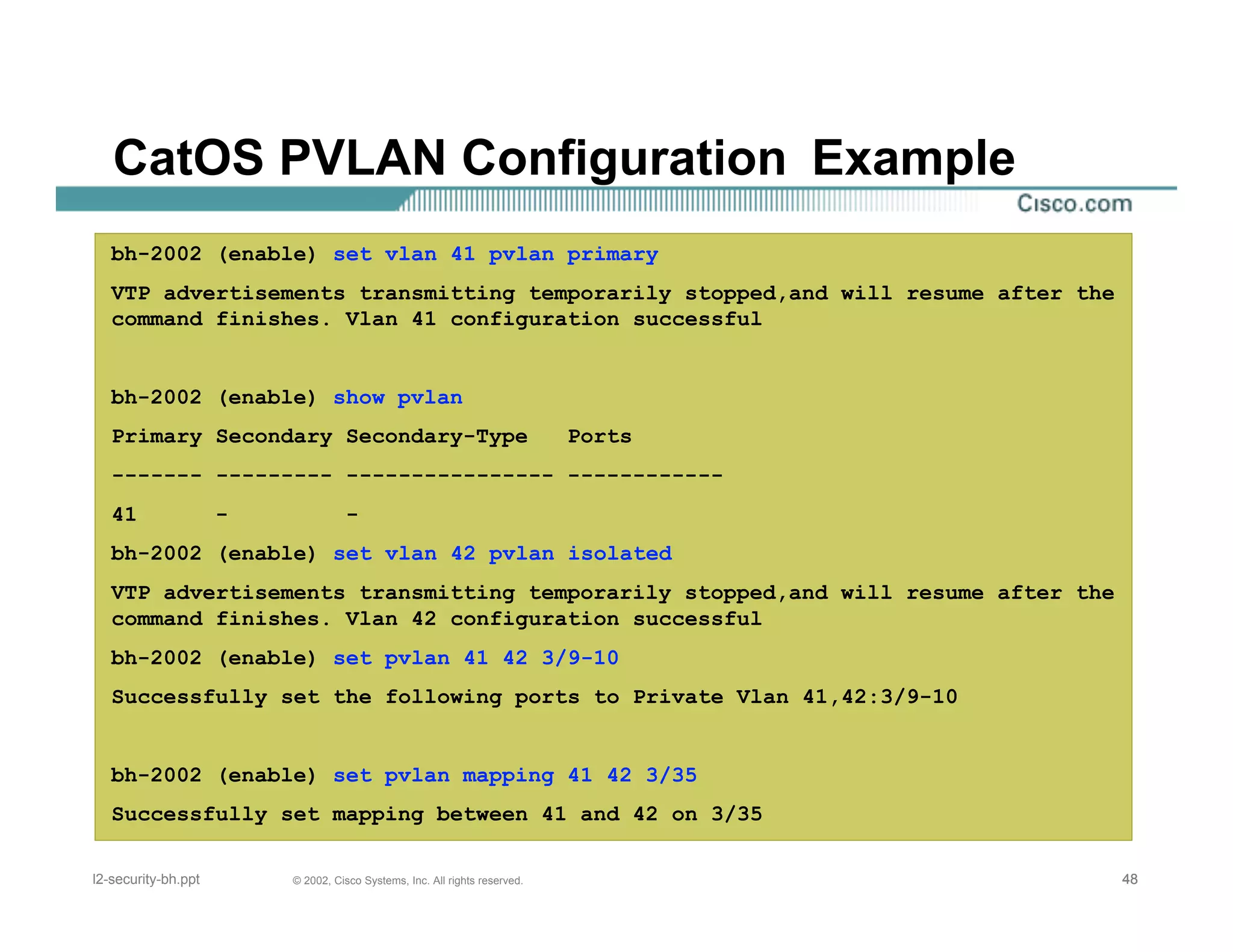 CatOS PVLAN Configuration Example

Cisco.com

bh-2002 (enable) set vlan 41 pvlan primary

VTP advertisements transmitting temporarily stopped,and will resume after the command finishes. Vlan 41 configuration successful

bh-2002 (enable) show pvlan

Primary Secondary Secondary-Type Ports

------- --------- ---------------- ------------

41 - -

bh-2002 (enable) set vlan 42 pvlan isolated

VTP advertisements transmitting temporarily stopped,and will resume after the command finishes. Vlan 42 configuration successful

bh-2002 (enable) set pvlan 41 42 3/9-10

Successfully set the following ports to Private Vlan 41,42:3/9-10

bh-2002 (enable) set pvlan mapping 41 42 3/35

Successfully set mapping between 41 and 42 on 3/35

l2-security-bh.ppt © 2002, Cisco Systems, Inc. All rights reserved. 48